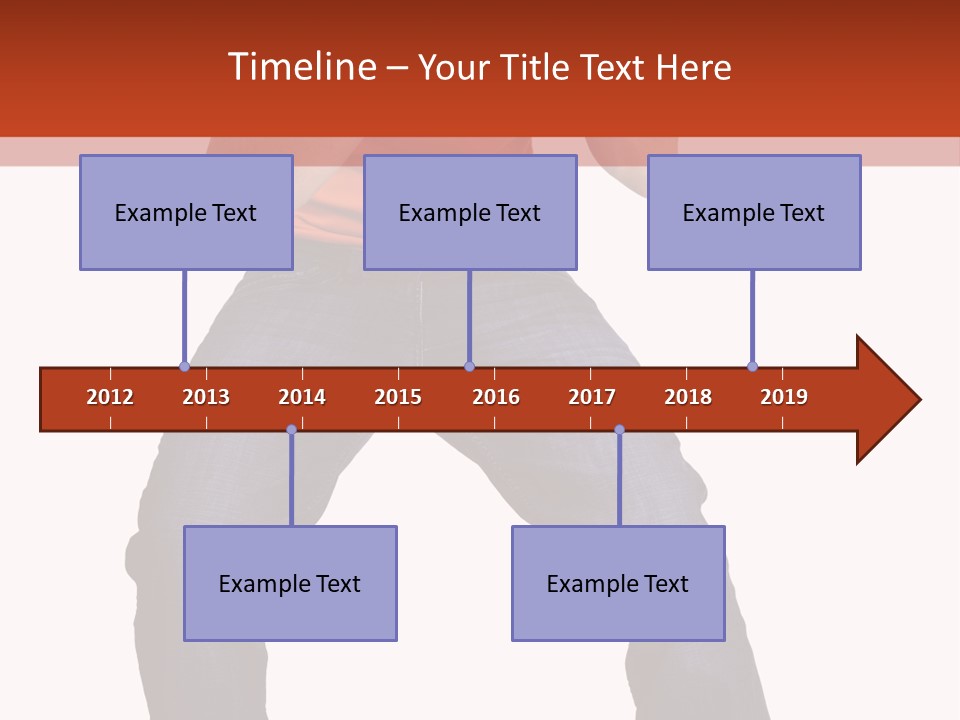 Timeline – Your Title Text Here

Example Text

Example Text

Example Text

2012 2013 2014 2015 2016 2017 2018 2019

Example Text

Example Text